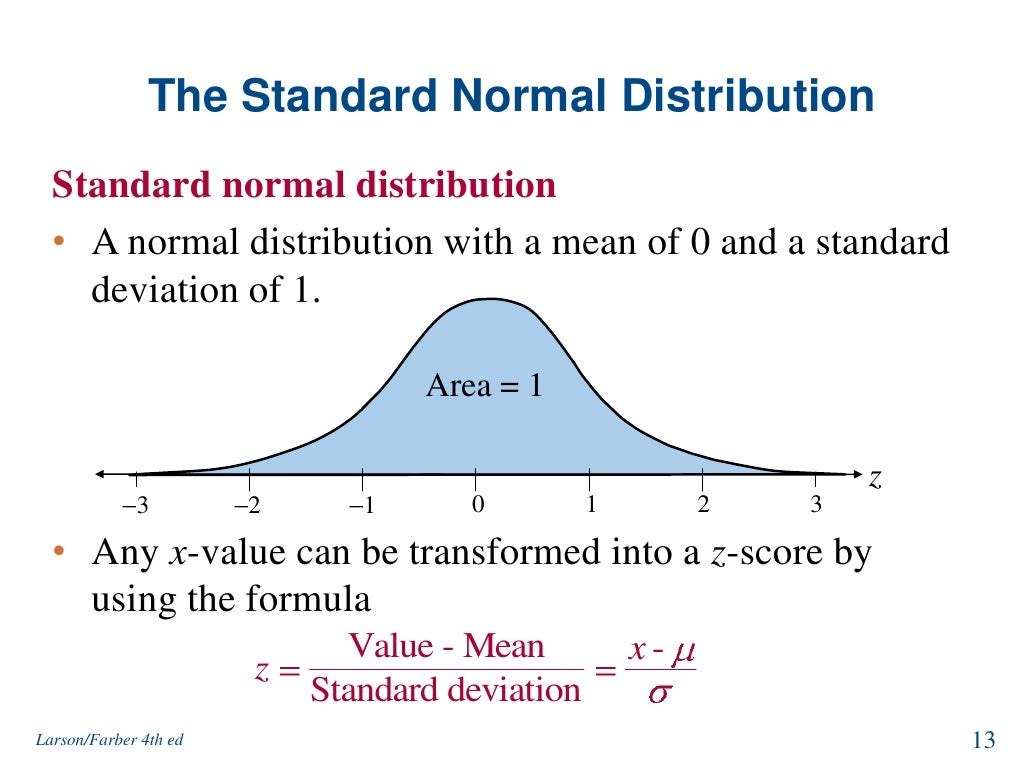 The Standard Normal Distribution

Standard normal distribution

• A normal distribution with a mean of 0 and a standard deviation of 1.

Area = 1

–3 –2 –1 0 1 2 3 $z$

• Any $x$-value can be transformed into a $z$-score by using the formula

$z = \frac{\text{Value - Mean}}{\text{Standard deviation}} = \frac{x - \mu}{\sigma}$

Larson/Farber 4th ed

13